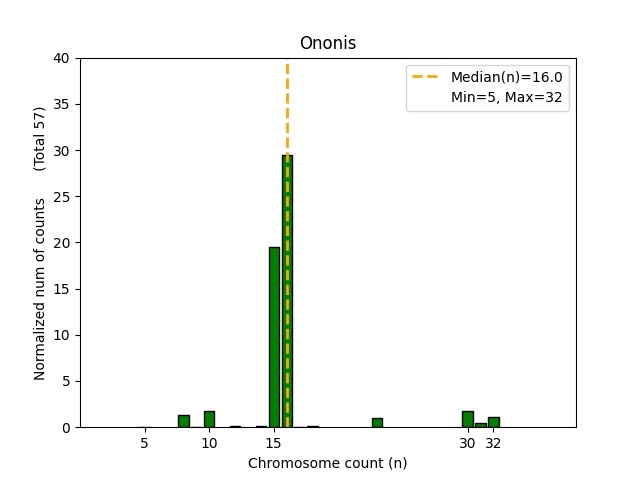 Ononis

Median(n)=16.0
Min=5, Max=32

Normalized num of counts (Total 57)

40
35
30
25
20
15
10
5
0

5 10 15 30 32

Chromosome count (n)